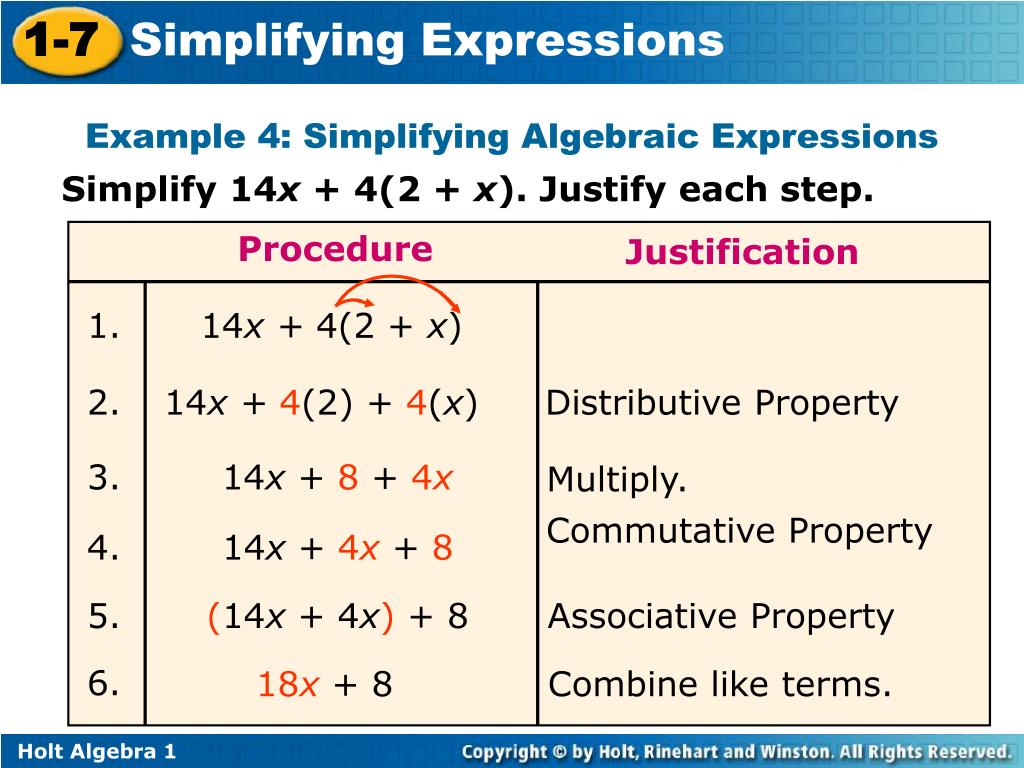 1-7 Simplifying Expressions

Example 4: Simplifying Algebraic Expressions

Simplify $14x + 4(2 + x)$. Justify each step.

| | Procedure | Justification |
|---|---|---|
| 1. | $14x + 4(2 + x)$ | |
| 2. | $14x + 4(2) + 4(x)$ | Distributive Property |
| 3. | $14x + 8 + 4x$ | Multiply. |
| 4. | $14x + 4x + 8$ | Commutative Property |
| 5. | $(14x + 4x) + 8$ | Associative Property |
| 6. | $18x + 8$ | Combine like terms. |

Holt Algebra 1

Copyright © by Holt, Rinehart and Winston. All Rights Reserved.